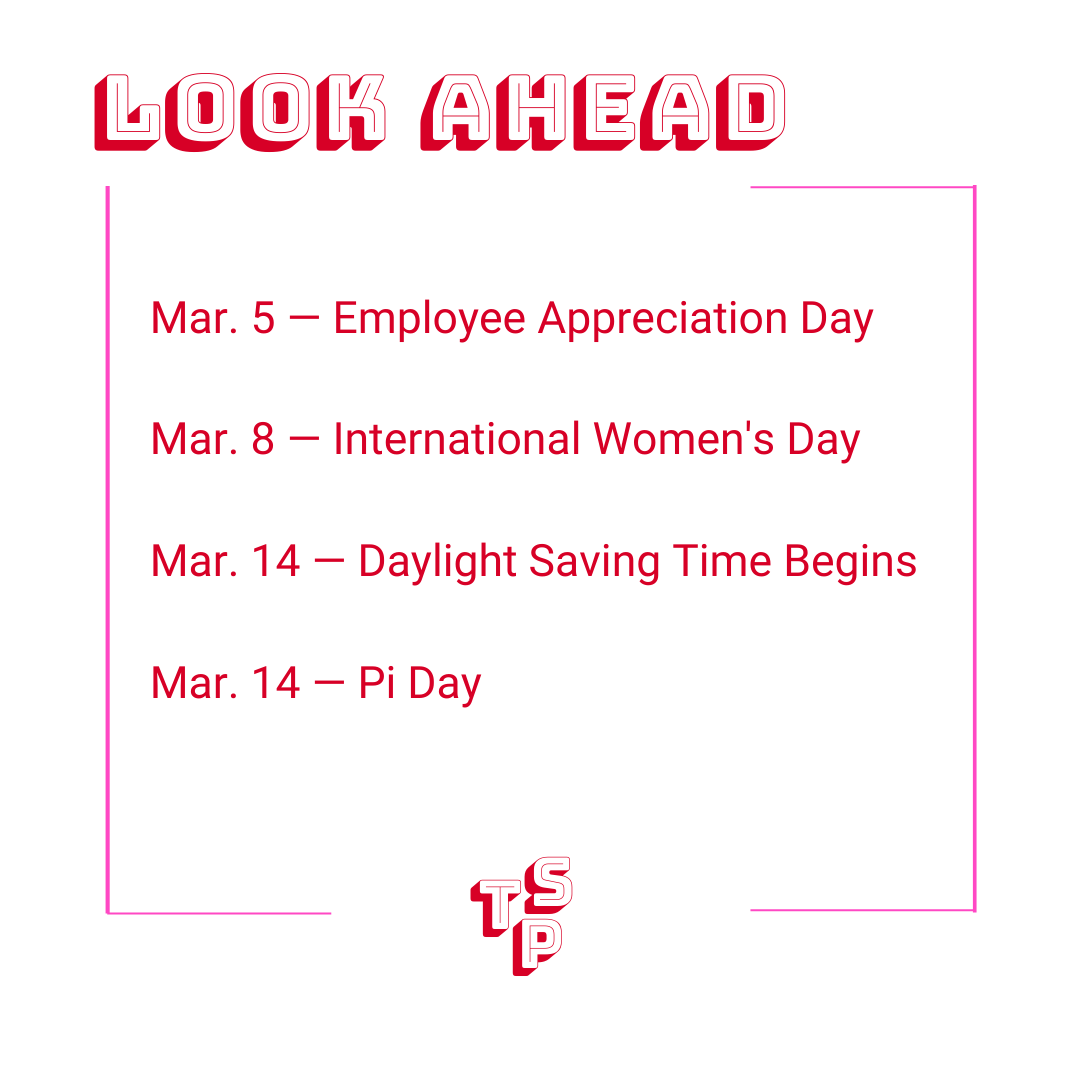 LOOK AHEAD

Mar. 5 — Employee Appreciation Day

Mar. 8 — International Women's Day

Mar. 14 — Daylight Saving Time Begins

Mar. 14 — Pi Day

TSP